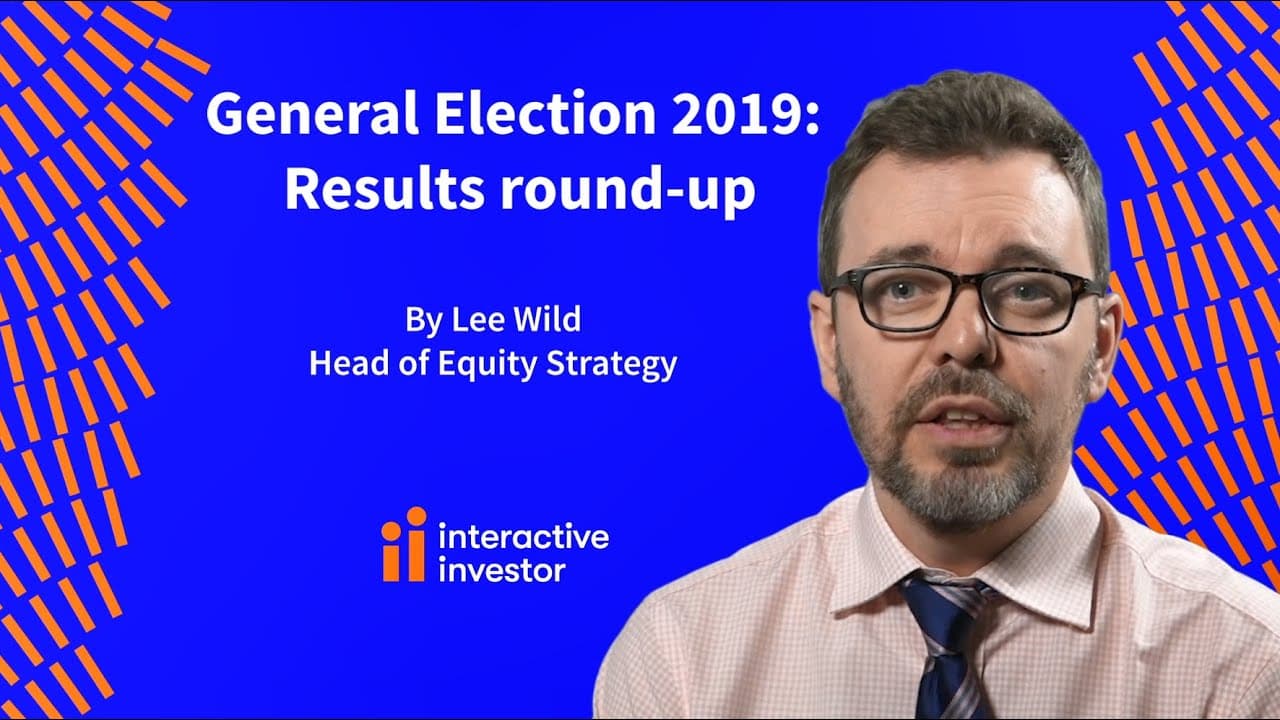 General Election 2019: Results round-up

By Lee Wild
Head of Equity Strategy

ii interactive investor